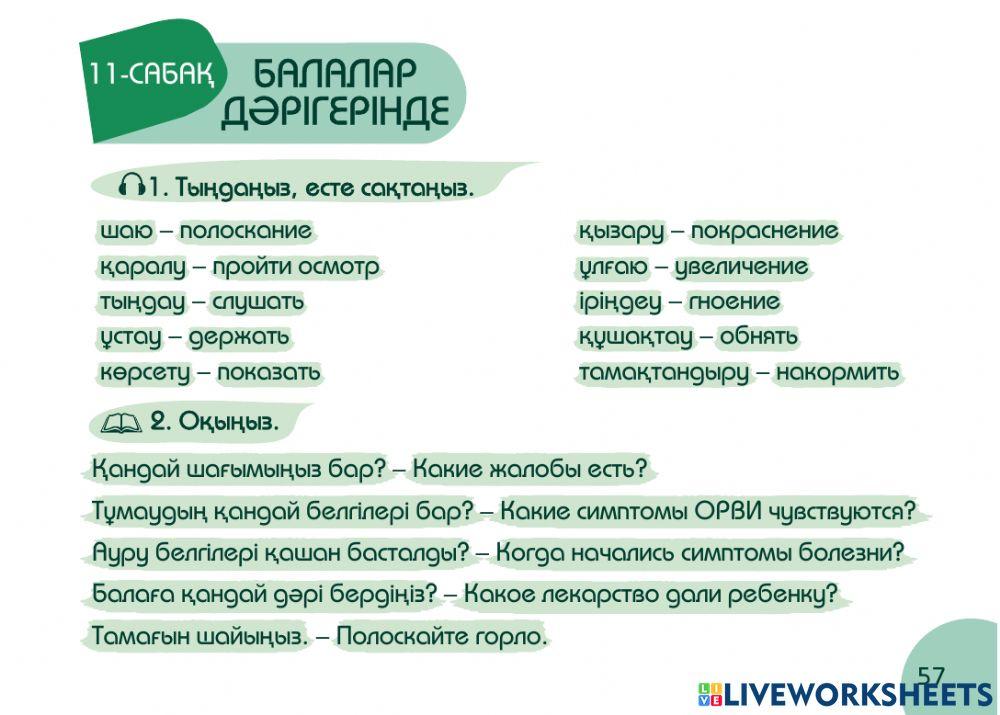 11-САБАҚ
БАЛАЛАР ДӘРІГЕРІНДЕ

1. Тыңдаңыз, есте сақтаңыз.

шаю – полоскание
қаралу – пройти осмотр
тыңдау – слушать
ұстау – держать
көрсету – показать

қызару – покраснение
ұлғаю – увеличение
іріңдеу – гноение
құшақтау – обнять
тамақтандыру – накормить

2. Оқыңыз.

Қандай шағымыңыз бар? – Какие жалобы есть?
Тұмаудың қандай белгілері бар? – Какие симптомы ОРВИ чувствуются?
Ауру белгілері қашан басталды? – Когда начались симптомы болезни?
Балаға қандай дәрі бердіңіз? – Какое лекарство дали ребенку?
Тамағын шайыңыз. – Полоскайте горло.

57

LIVEWORKSHEETS